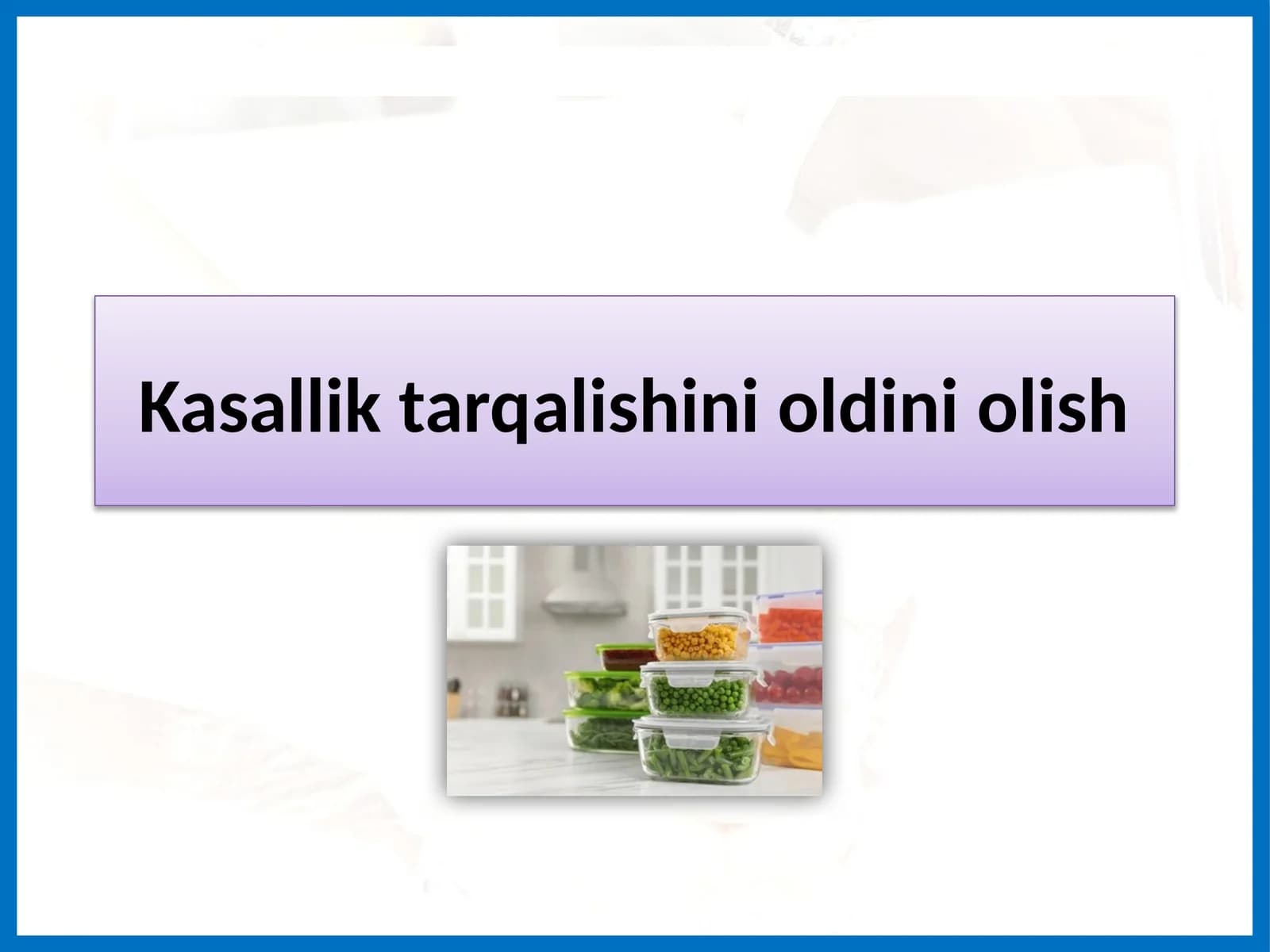 Kasallik tarqalishini oldini olish